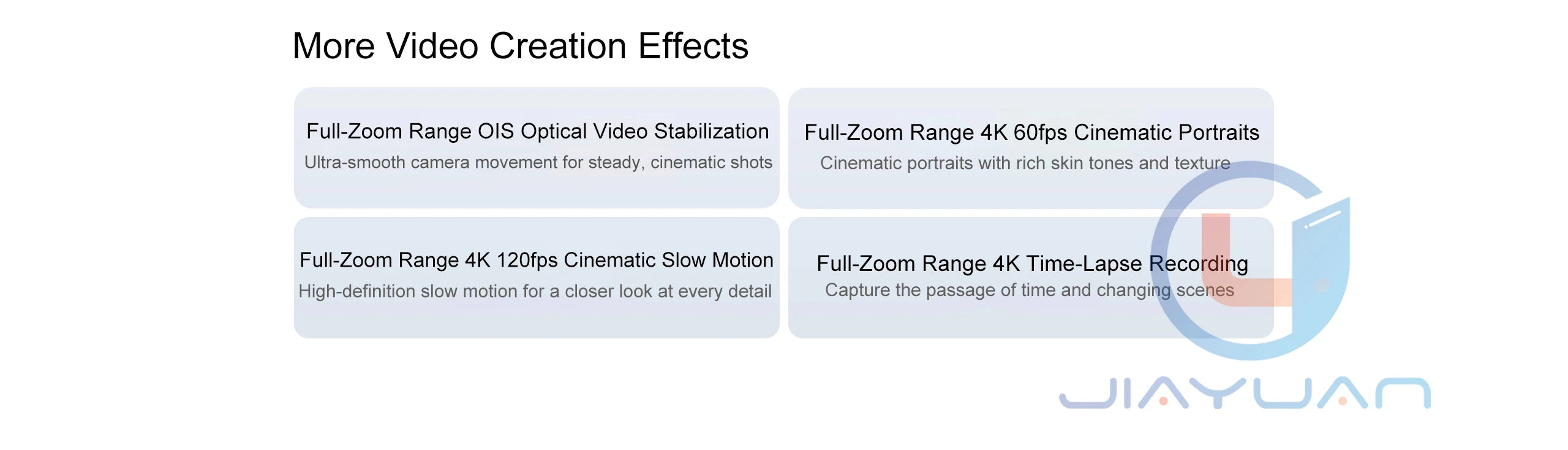 More Video Creation Effects

Full-Zoom Range OIS Optical Video Stabilization
Ultra-smooth camera movement for steady, cinematic shots

Full-Zoom Range 4K 60fps Cinematic Portraits
Cinematic portraits with rich skin tones and texture

Full-Zoom Range 4K 120fps Cinematic Slow Motion
High-definition slow motion for a closer look at every detail

Full-Zoom Range 4K Time-Lapse Recording
Capture the passage of time and changing scenes

JIAYUAN